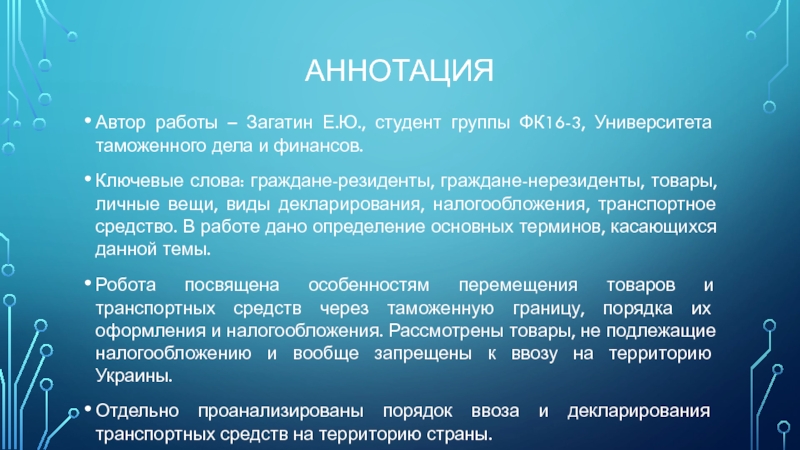 АННОТАЦИЯ

• Автор работы – Загатин Е.Ю., студент группы ФК16-3, Университета таможенного дела и финансов.

• Ключевые слова: граждане-резиденты, граждане-нерезиденты, товары, личные вещи, виды декларирования, налогообложения, транспортное средство. В работе дано определение основных терминов, касающихся данной темы.

• Робота посвящена особенностям перемещения товаров и транспортных средств через таможенную границу, порядка их оформления и налогообложения. Рассмотрены товары, не подлежащие налогообложению и вообще запрещены к ввозу на территорию Украины.

• Отдельно проанализированы порядок ввоза и декларирования транспортных средств на территорию страны.